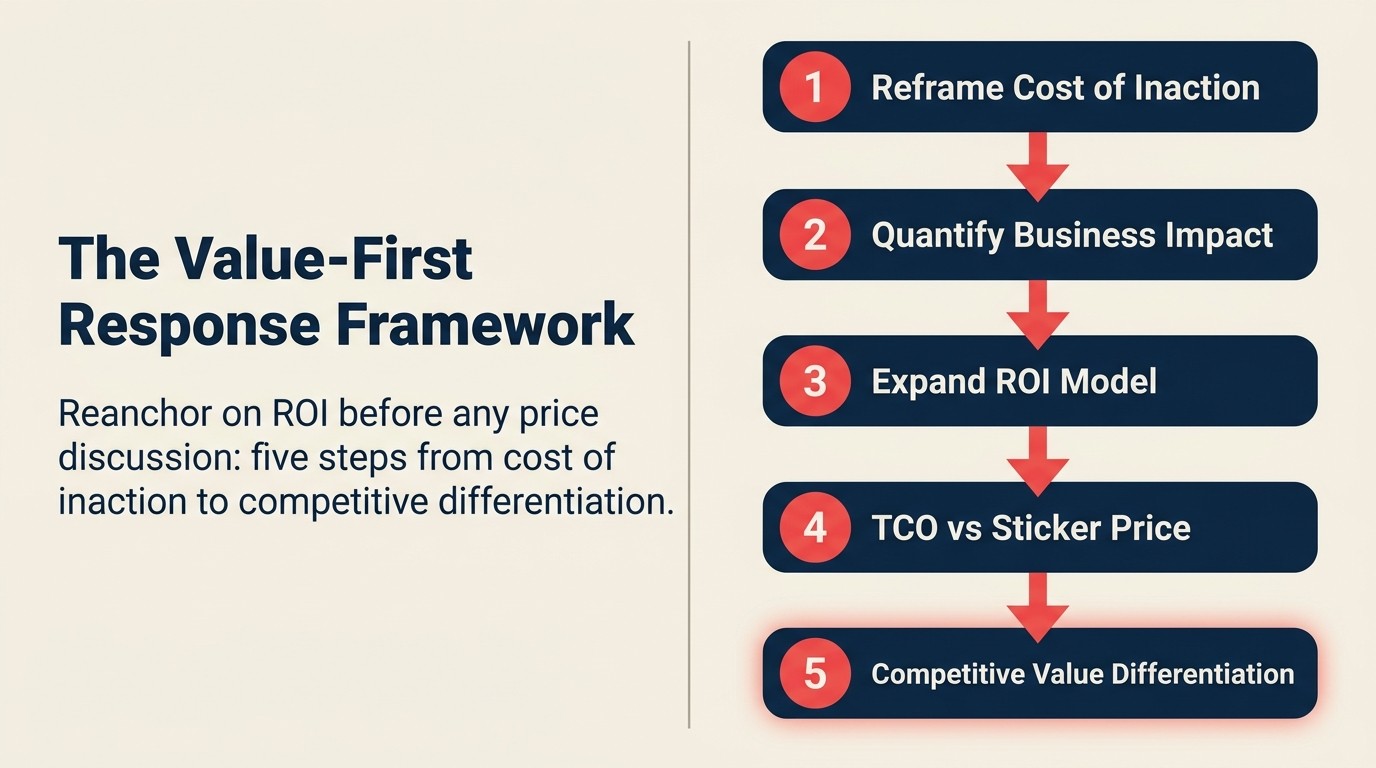 The Value-First Response Framework

Reanchor on ROI before any price discussion: five steps from cost of inaction to competitive differentiation.

1 Reframe Cost of Inaction

2 Quantify Business Impact

3 Expand ROI Model

4 TCO vs Sticker Price

5 Competitive Value Differentiation